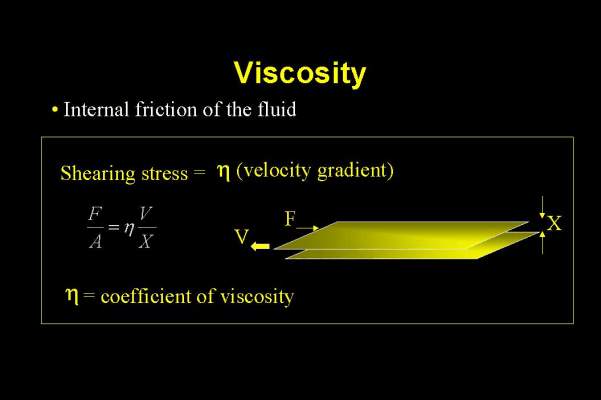 Viscosity

• Internal friction of the fluid

Shearing stress = $\eta$ (velocity gradient)

$\frac{F}{A} = \eta \frac{V}{X}$

F

V

X

$\eta$ = coefficient of viscosity